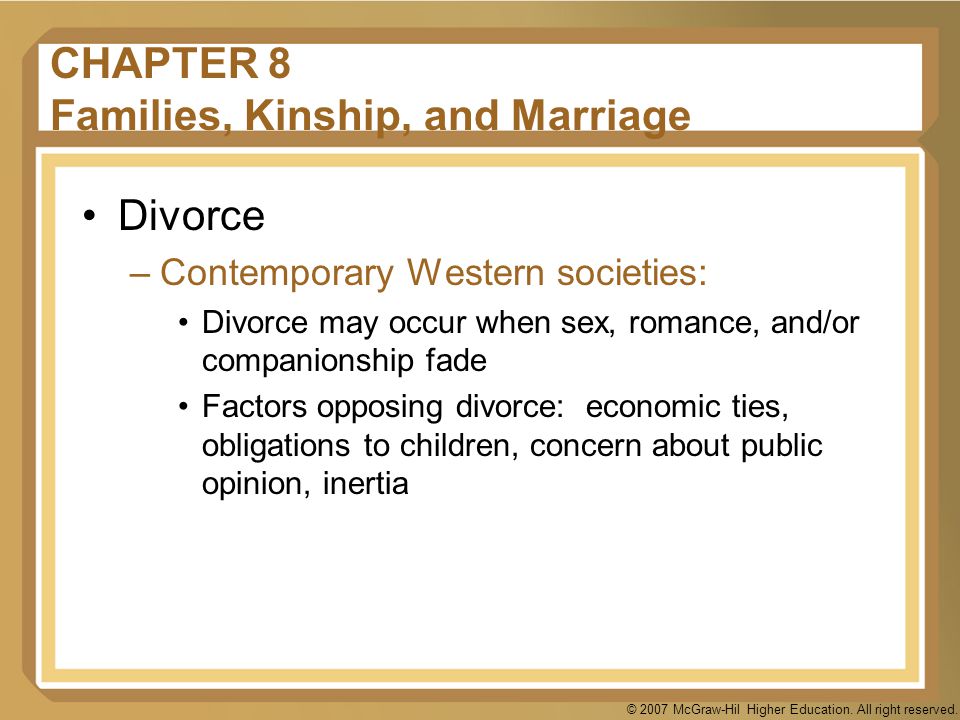 CHAPTER 8
Families, Kinship, and Marriage

• Divorce
– Contemporary Western societies:
• Divorce may occur when sex, romance, and/or companionship fade
• Factors opposing divorce: economic ties, obligations to children, concern about public opinion, inertia

© 2007 McGraw-Hil Higher Education. All right reserved.